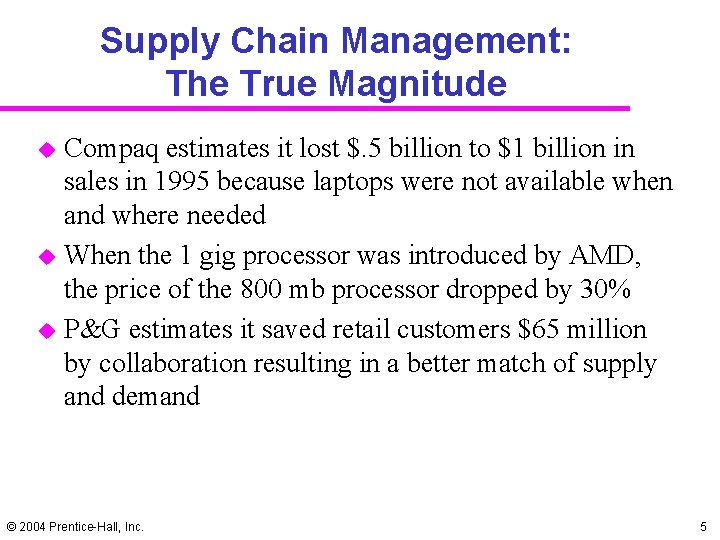 Supply Chain Management:
The True Magnitude

Compaq estimates it lost \$.5 billion to \$1 billion in sales in 1995 because laptops were not available when and where needed

When the 1 gig processor was introduced by AMD, the price of the 800 mb processor dropped by 30%

P&G estimates it saved retail customers \$65 million by collaboration resulting in a better match of supply and demand

© 2004 Prentice-Hall, Inc.

5